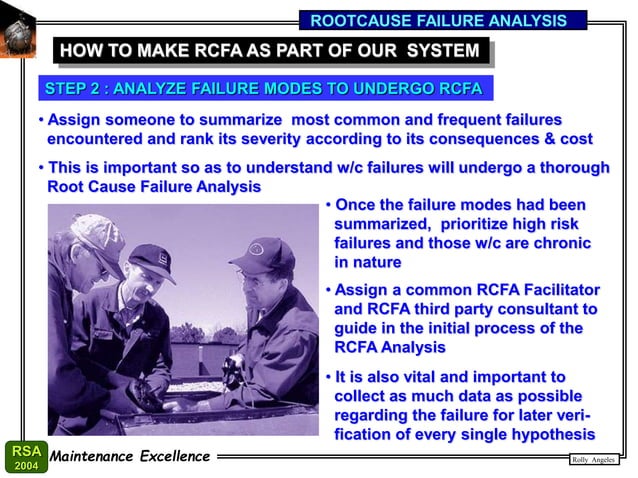 ROOTCAUSE FAILURE ANALYSIS

HOW TO MAKE RCFA AS PART OF OUR SYSTEM

STEP 2 : ANALYZE FAILURE MODES TO UNDERGO RCFA

• Assign someone to summarize most common and frequent failures encountered and rank its severity according to its consequences & cost

• This is important so as to understand w/c failures will undergo a thorough Root Cause Failure Analysis

• Once the failure modes had been summarized, prioritize high risk failures and those w/c are chronic in nature

• Assign a common RCFA Facilitator and RCFA third party consultant to guide in the initial process of the RCFA Analysis

• It is also vital and important to collect as much data as possible regarding the failure for later verification of every single hypothesis

RSA 2004

Maintenance Excellence

Rolly Angeles